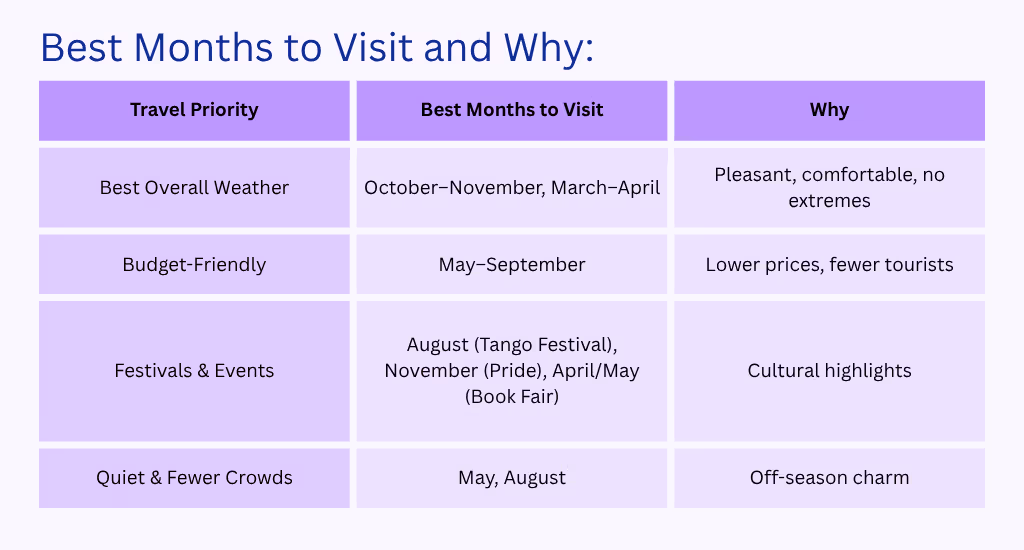 Best Months to Visit and Why:

| Travel Priority | Best Months to Visit | Why |
|---|---|---|
| Best Overall Weather | October–November, March–April | Pleasant, comfortable, no extremes |
| Budget-Friendly | May–September | Lower prices, fewer tourists |
| Festivals & Events | August (Tango Festival), November (Pride), April/May (Book Fair) | Cultural highlights |
| Quiet & Fewer Crowds | May, August | Off-season charm |